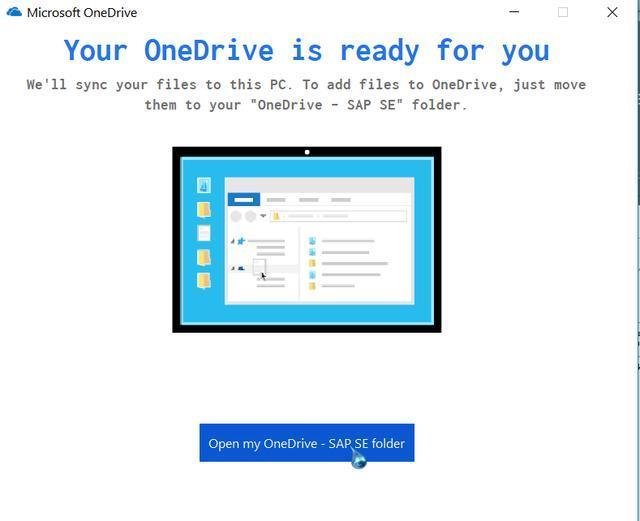 Microsoft OneDrive

Your OneDrive is ready for you

We'll sync your files to this PC. To add files to OneDrive, just move them to your "OneDrive - SAP SE" folder.

Open my OneDrive - SAP SE folder